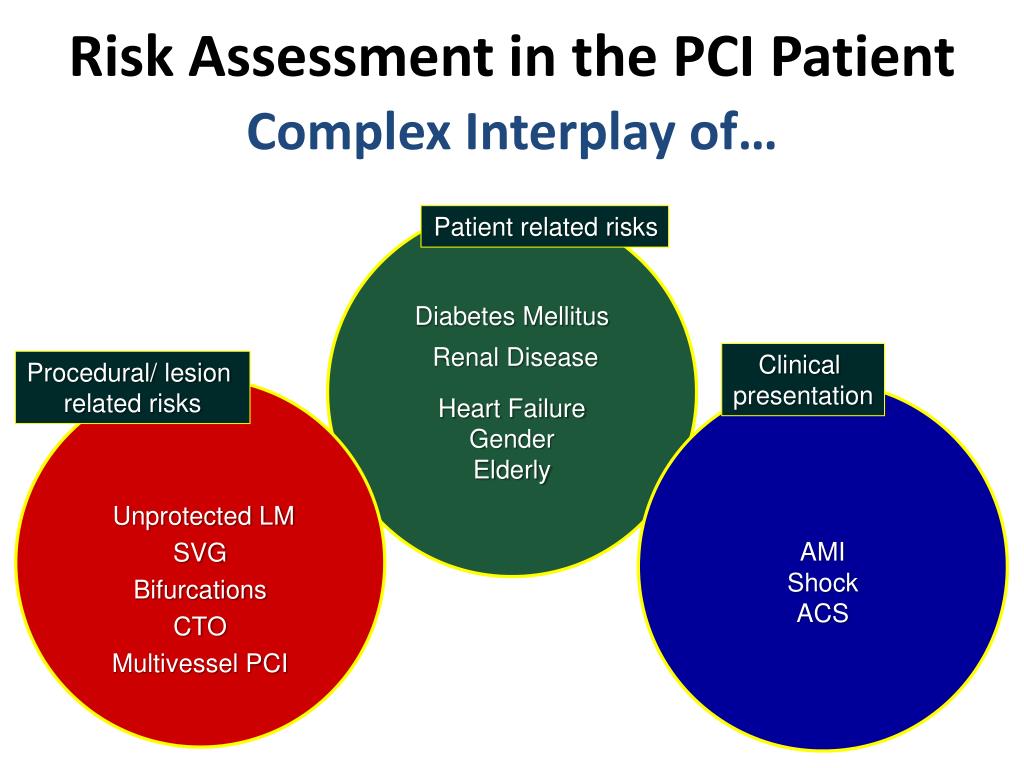 Risk Assessment in the PCI Patient
Complex Interplay of…

Patient related risks

Diabetes Mellitus
Renal Disease
Heart Failure
Gender
Elderly

Procedural/ lesion related risks

Unprotected LM
SVG
Bifurcations
CTO
Multivessel PCI

Clinical presentation

AMI
Shock
ACS